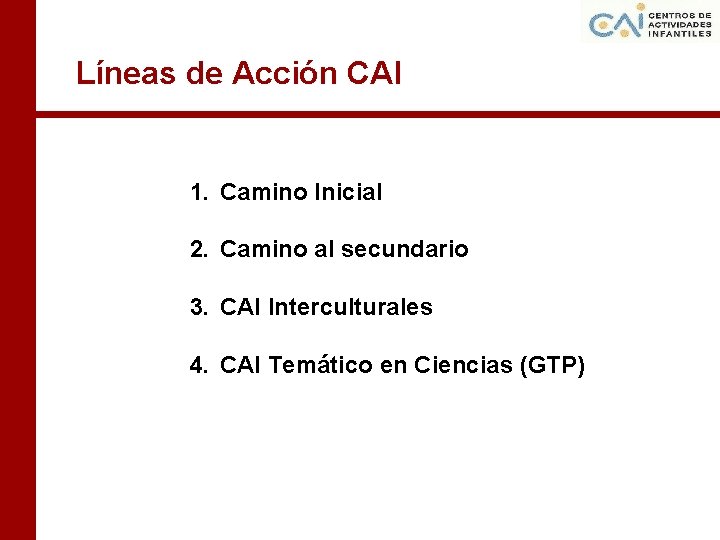 CAI CENTROS DE ACTIVIDADES INFANTILES

Líneas de Acción CAI

1. Camino Inicial

2. Camino al secundario

3. CAI Interculturales

4. CAI Temático en Ciencias (GTP)